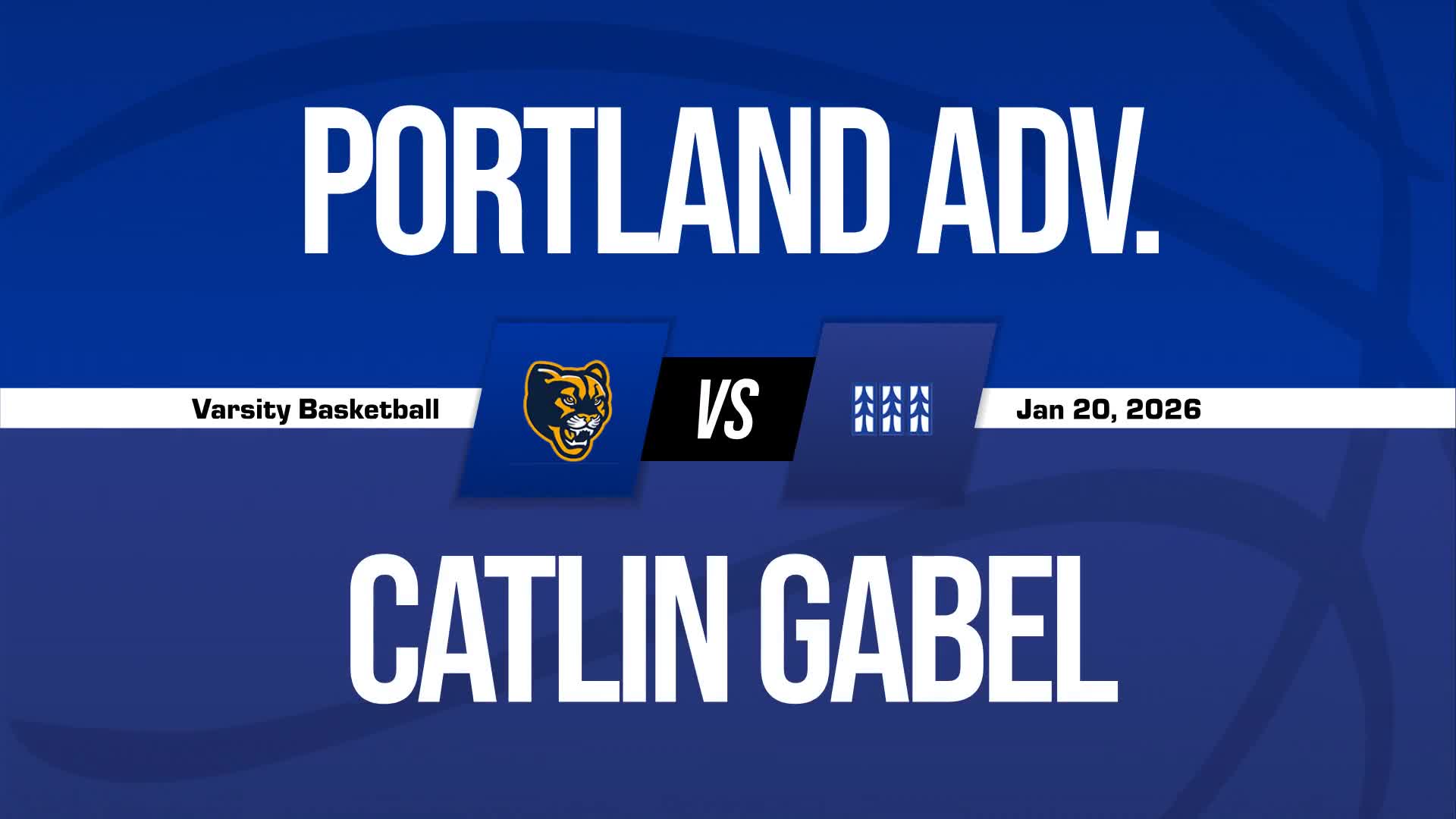 PORTLAND ADV.

Varsity Basketball

VS

Jan 20, 2026

CATLIN GABEL